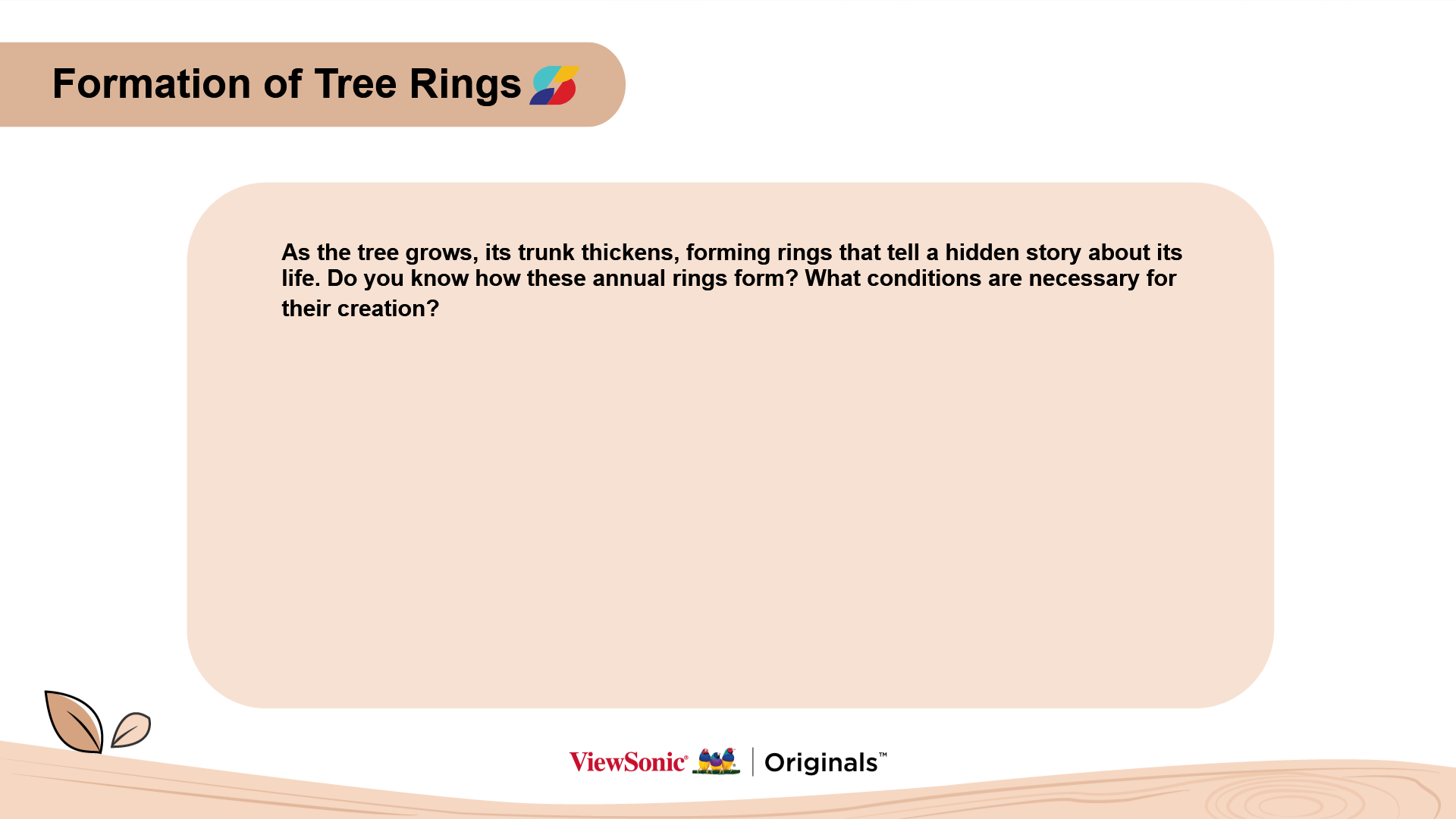 Formation of Tree Rings

As the tree grows, its trunk thickens, forming rings that tell a hidden story about its life. Do you know how these annual rings form? What conditions are necessary for their creation?

ViewSonic® | Originals™